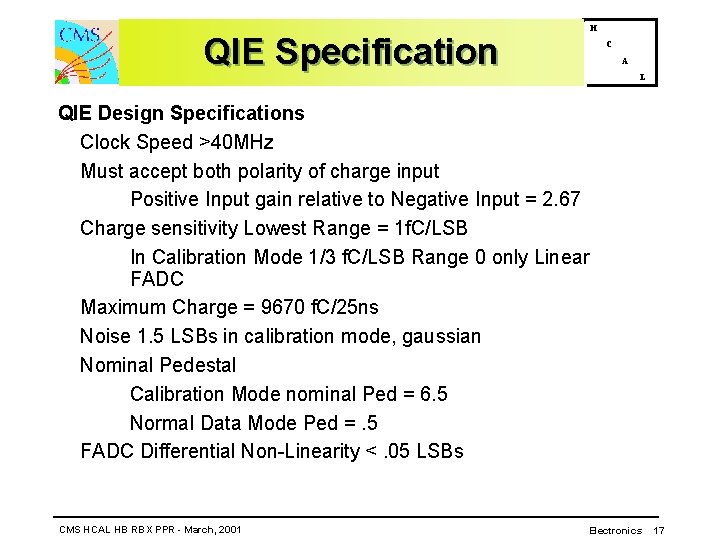 CMS

QIE Specification

H C A L

QIE Design Specifications

Clock Speed >40MHz

Must accept both polarity of charge input

Positive Input gain relative to Negative Input = 2.67

Charge sensitivity Lowest Range = 1fC/LSB

In Calibration Mode 1/3 fC/LSB Range 0 only Linear FADC

Maximum Charge = 9670 fC/25ns

Noise 1.5 LSBs in calibration mode, gaussian

Nominal Pedestal

Calibration Mode nominal Ped = 6.5

Normal Data Mode Ped = .5

FADC Differential Non-Linearity < .05 LSBs

CMS HCAL HB RBX PPR - March, 2001

Electronics 17